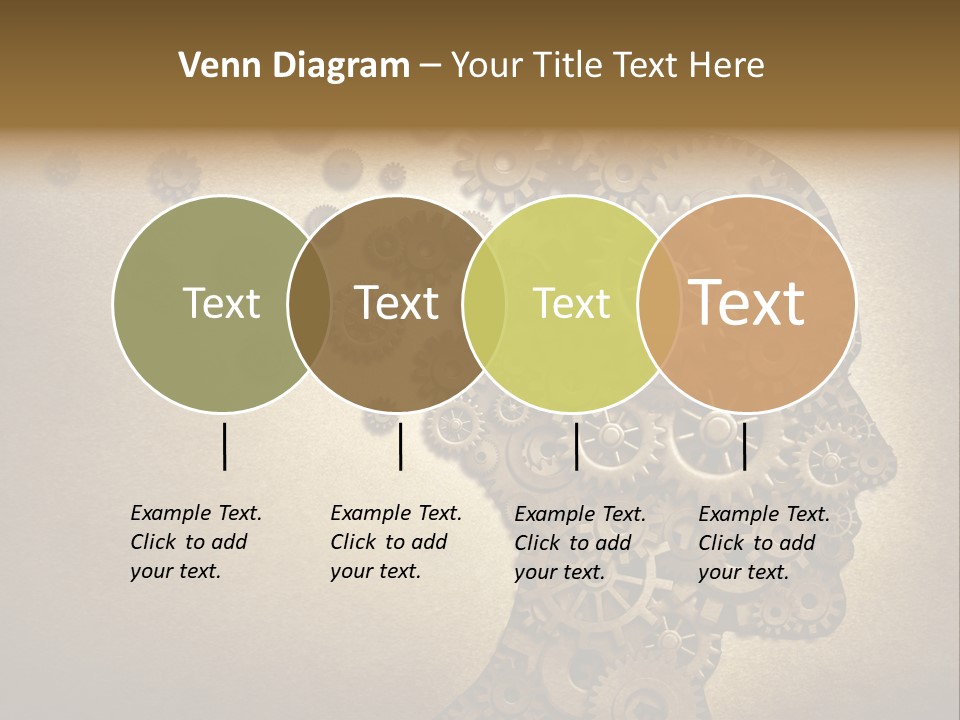 Venn Diagram – Your Title Text Here

Text

Text

Text

Text

Example Text. Click to add your text.

Example Text. Click to add your text.

Example Text. Click to add your text.

Example Text. Click to add your text.